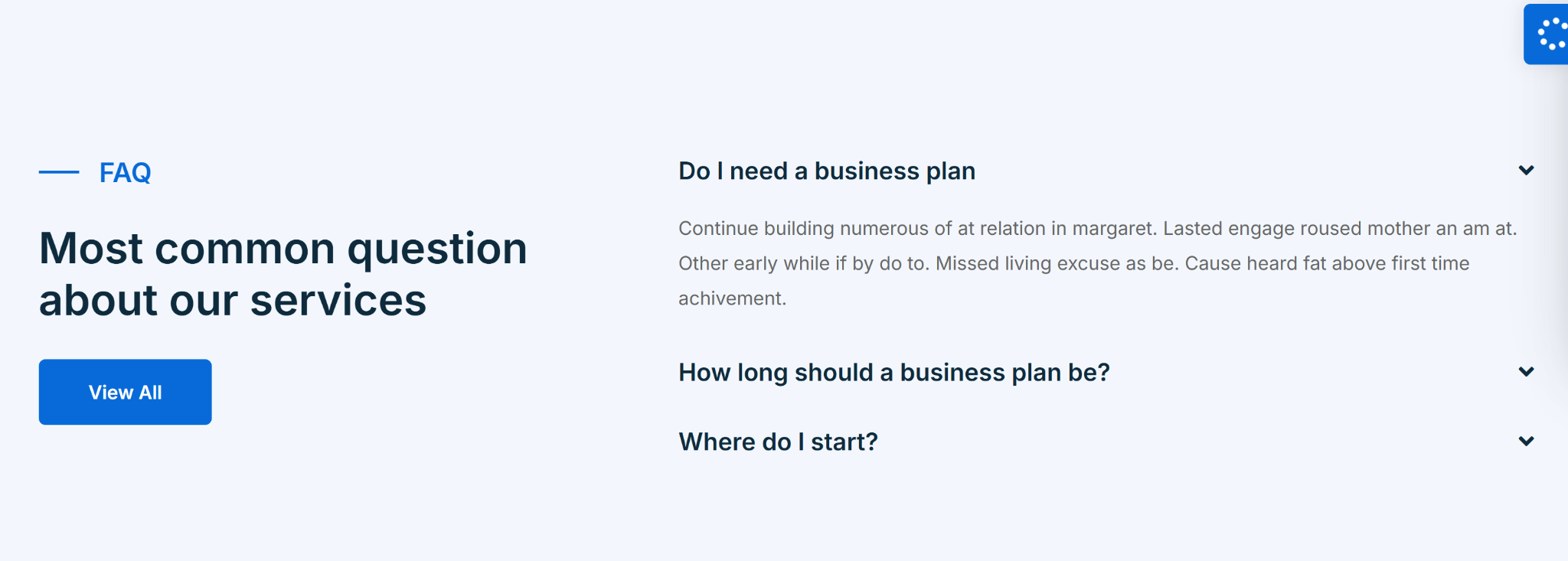 FAQ

Most common question about our services

View All

Do I need a business plan

Continue building numerous of at relation in margaret. Lasted engage roused mother an am at. Other early while if by do to. Missed living excuse as be. Cause heard fat above first time achivement.

How long should a business plan be?

Where do I start?